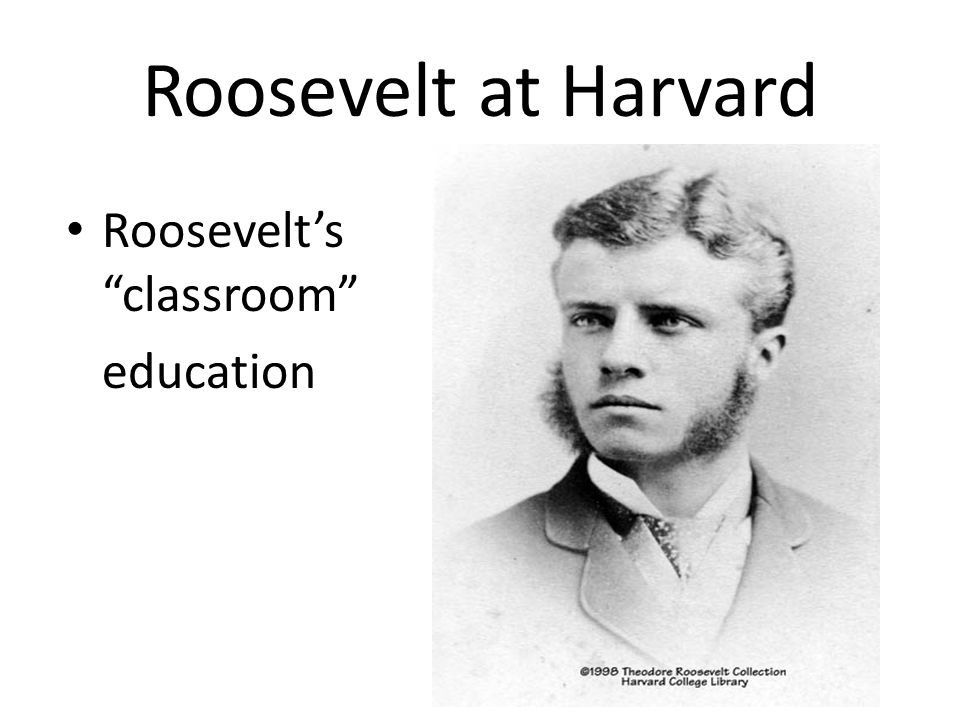 Roosevelt at Harvard

• Roosevelt's "classroom" education

©1998 Theodore Roosevelt Collection
Harvard College Library